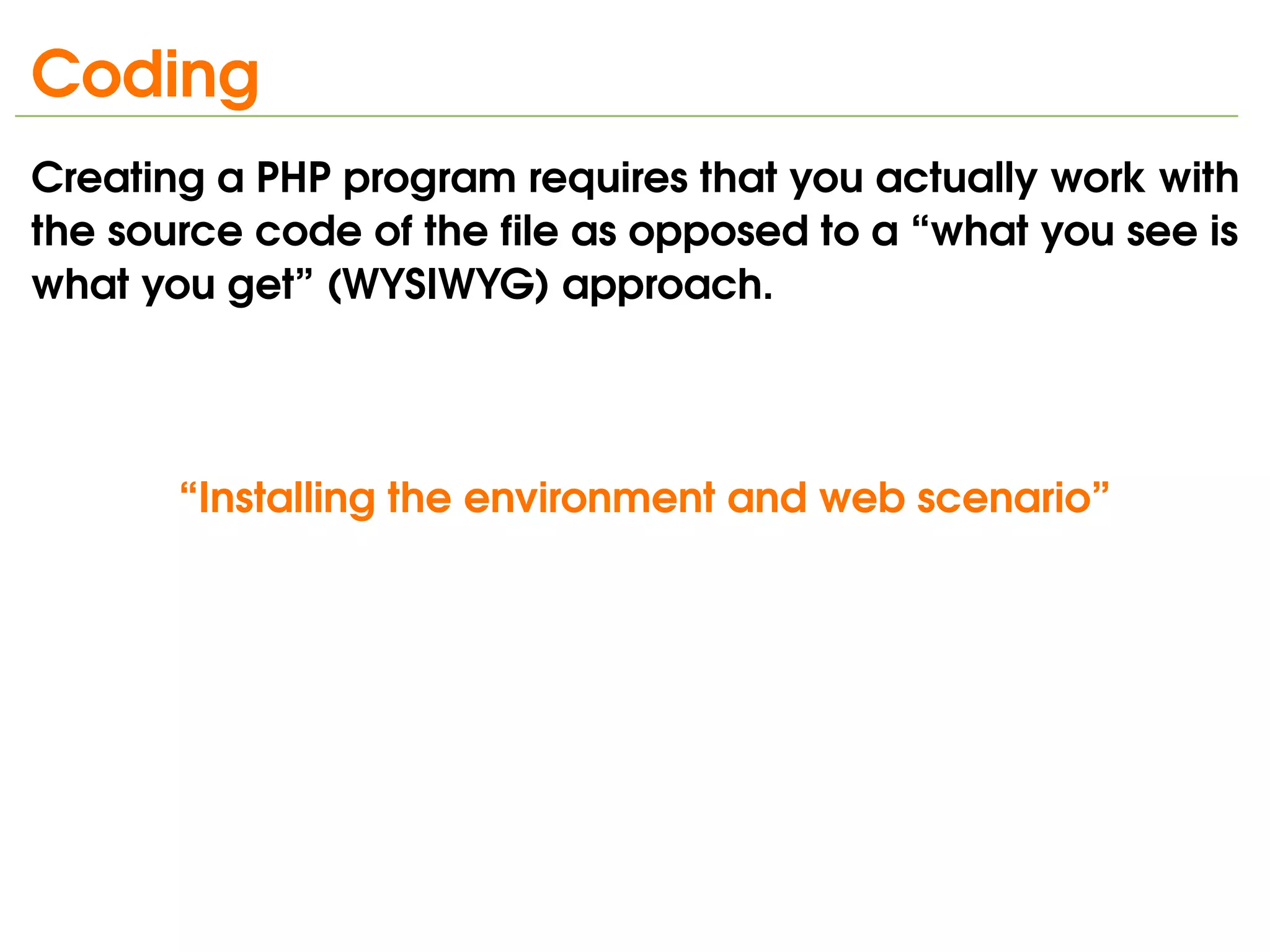 Coding

Creating a PHP program requires that you actually work with the source code of the file as opposed to a “what you see is what you get” (WYSIWYG) approach.

“Installing the environment and web scenario”